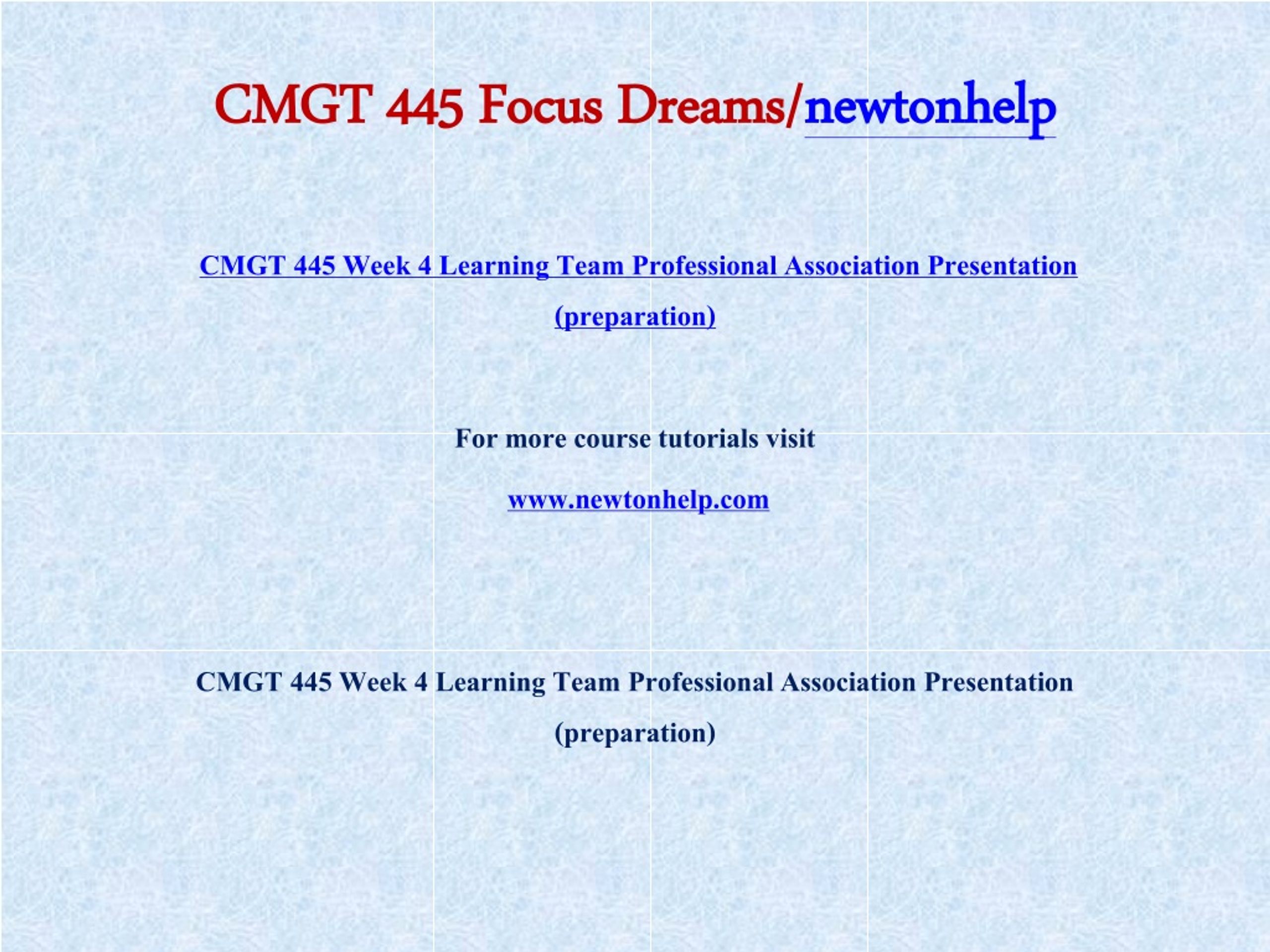 CMGT 445 Focus Dreams/newtonhelp

CMGT 445 Week 4 Learning Team Professional Association Presentation (preparation)

For more course tutorials visit

www.newtonhelp.com

CMGT 445 Week 4 Learning Team Professional Association Presentation (preparation)